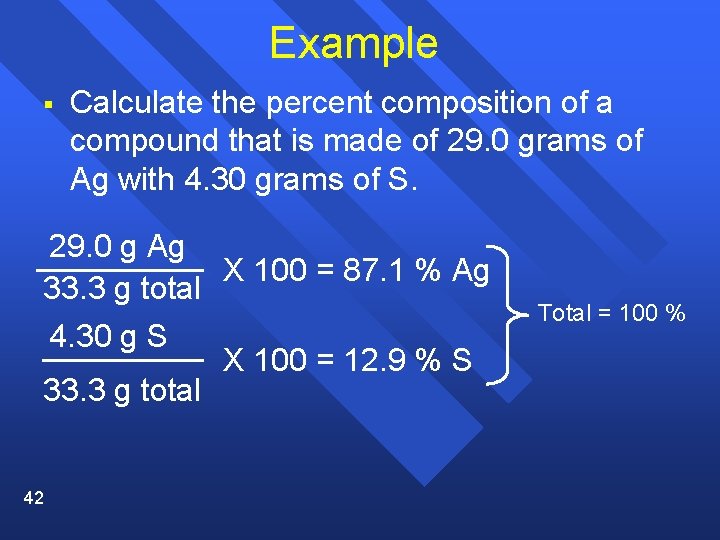 Example

▪ Calculate the percent composition of a compound that is made of 29.0 grams of Ag with 4.30 grams of S.

$\frac{29.0 \text{ g Ag}}{33.3 \text{ g total}}$ X 100 = 87.1 % Ag

$\frac{4.30 \text{ g S}}{33.3 \text{ g total}}$ X 100 = 12.9 % S

Total = 100 %

42